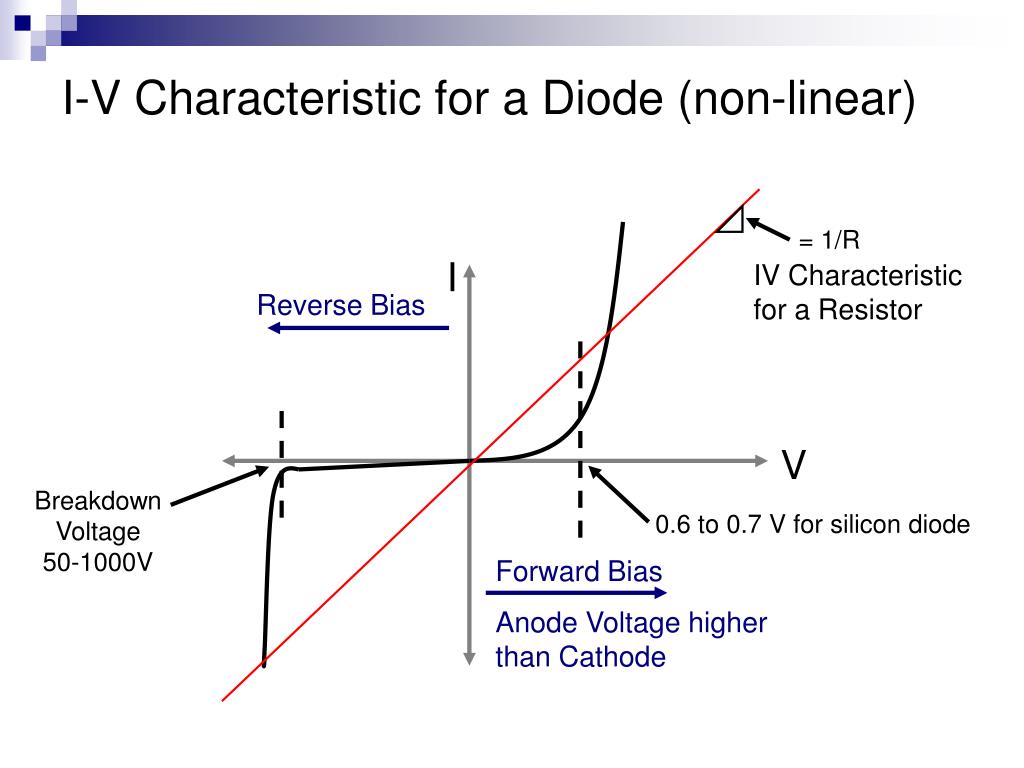 I-V Characteristic for a Diode (non-linear)

= 1/R

IV Characteristic for a Resistor

I

Reverse Bias

V

Breakdown Voltage 50-1000V

0.6 to 0.7 V for silicon diode

Forward Bias

Anode Voltage higher than Cathode